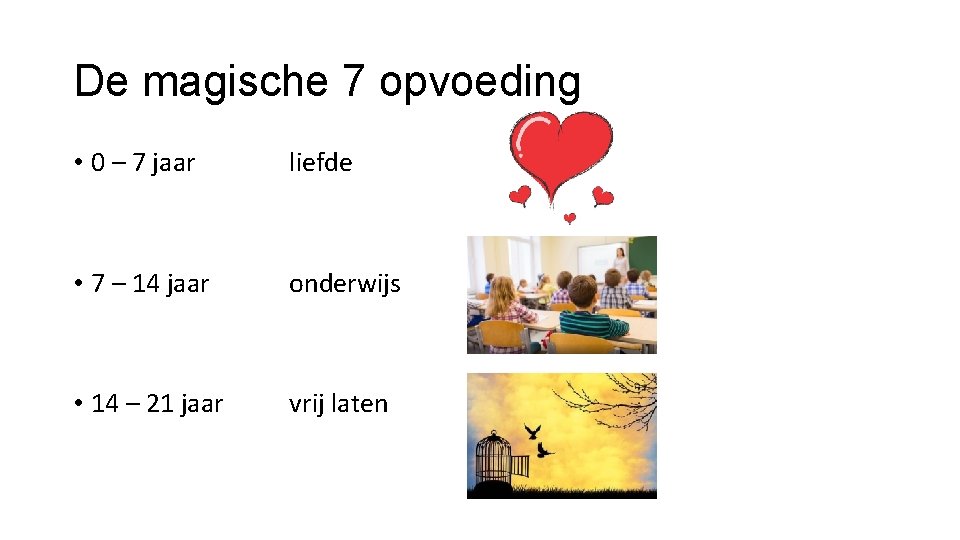 De magische 7 opvoeding

• 0 – 7 jaar liefde

• 7 – 14 jaar onderwijs

• 14 – 21 jaar vrij laten